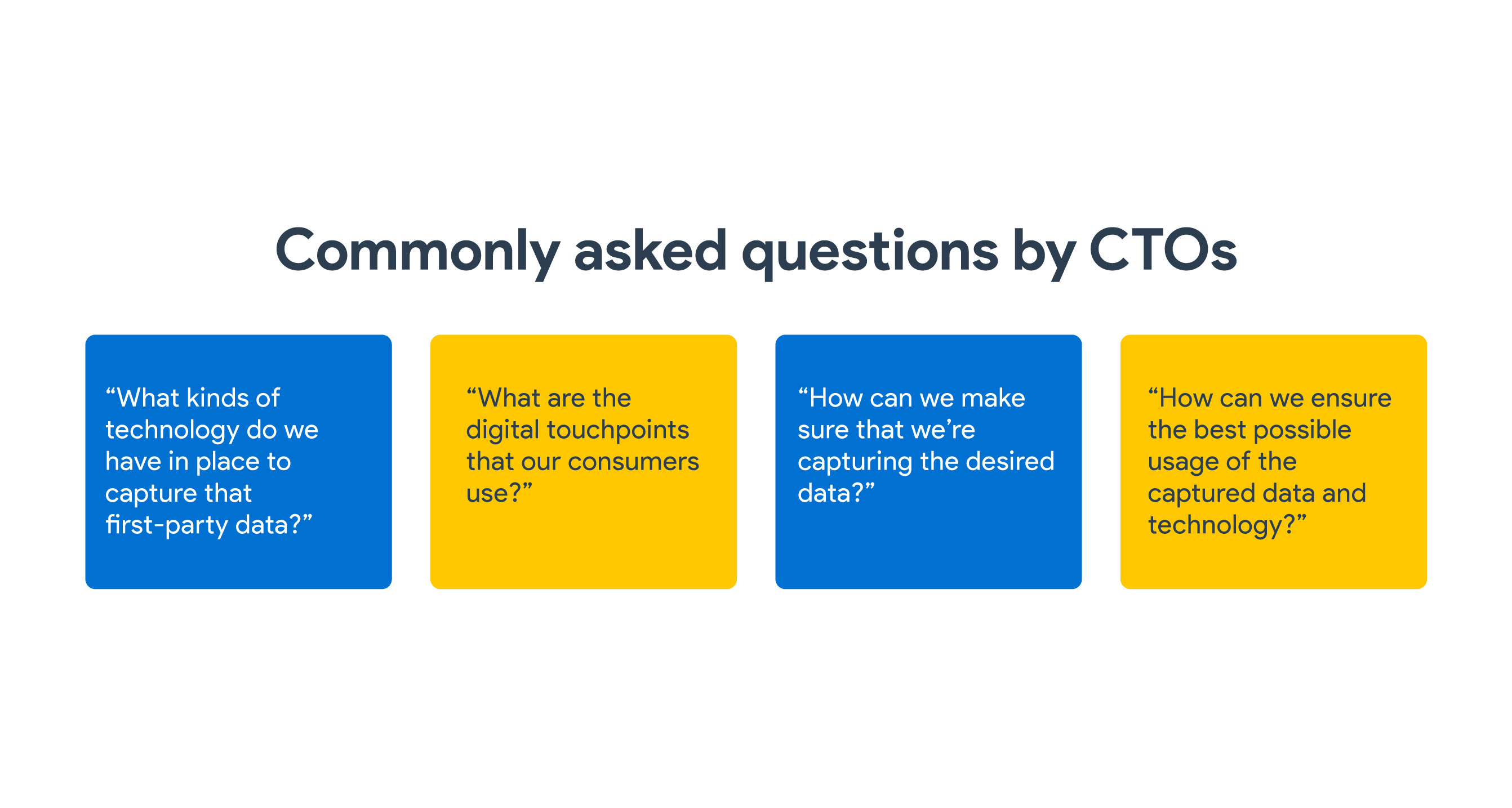 Commonly asked questions by CTOs

“What kinds of technology do we have in place to capture that first-party data?”

“What are the digital touchpoints that our consumers use?”

“How can we make sure that we’re capturing the desired data?”

“How can we ensure the best possible usage of the captured data and technology?”